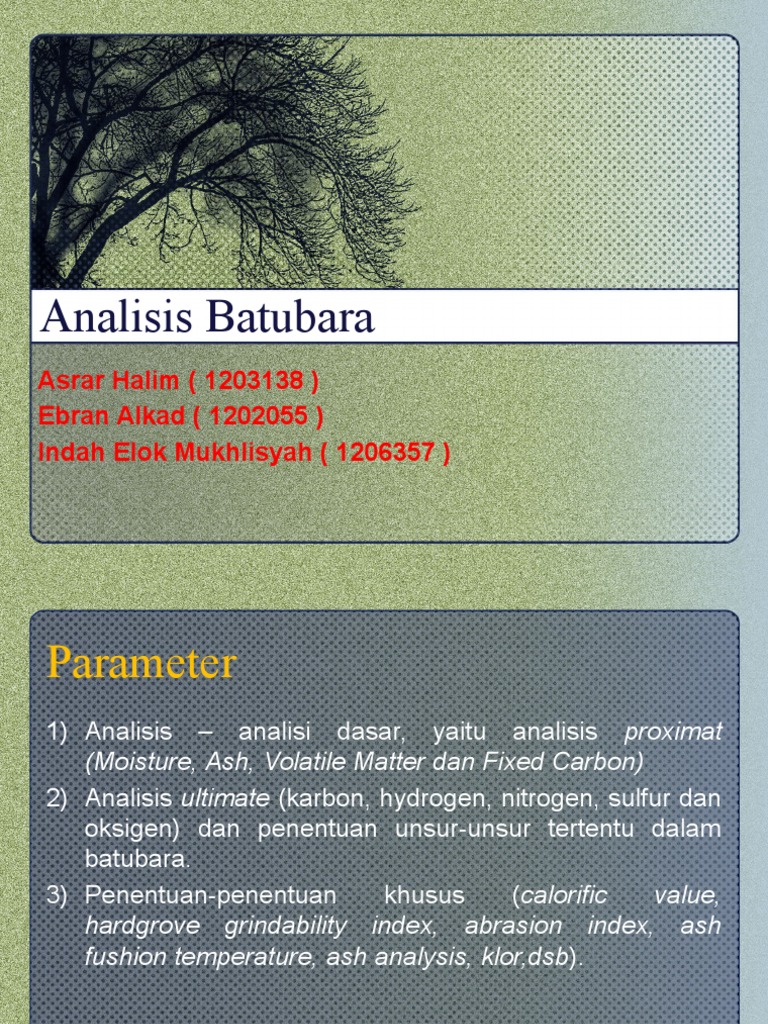 Analisis Batubara

Asrar Halim ( 1203138 )
Ebran Alkad ( 1202055 )
Indah Elok Mukhlisyah ( 1206357 )

Parameter

1) Analisis – analisi dasar, yaitu analisis proximat (Moisture, Ash, Volatile Matter dan Fixed Carbon)
2) Analisis ultimate (karbon, hydrogen, nitrogen, sulfur dan oksigen) dan penentuan unsur-unsur tertentu dalam batubara.
3) Penentuan-penentuan khusus (calorific value, hardgrove grindability index, abrasion index, ash fushion temperature, ash analysis, klor,dsb).